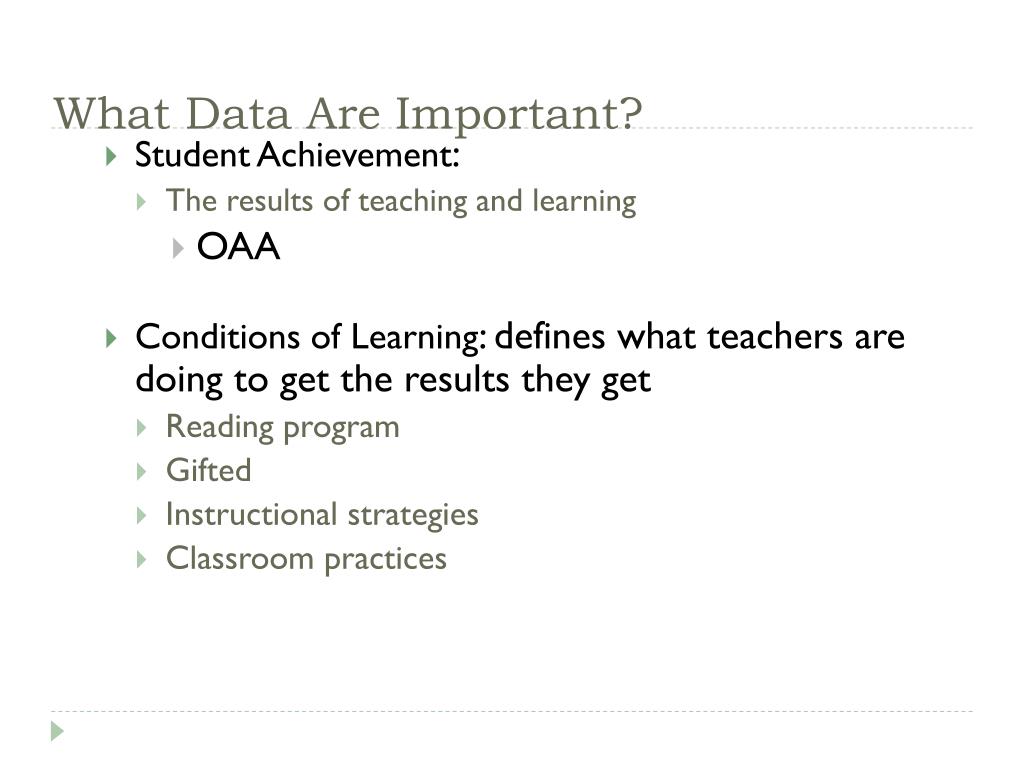 What Data Are Important?

Student Achievement:

The results of teaching and learning

OAA

Conditions of Learning: defines what teachers are doing to get the results they get

Reading program

Gifted

Instructional strategies

Classroom practices